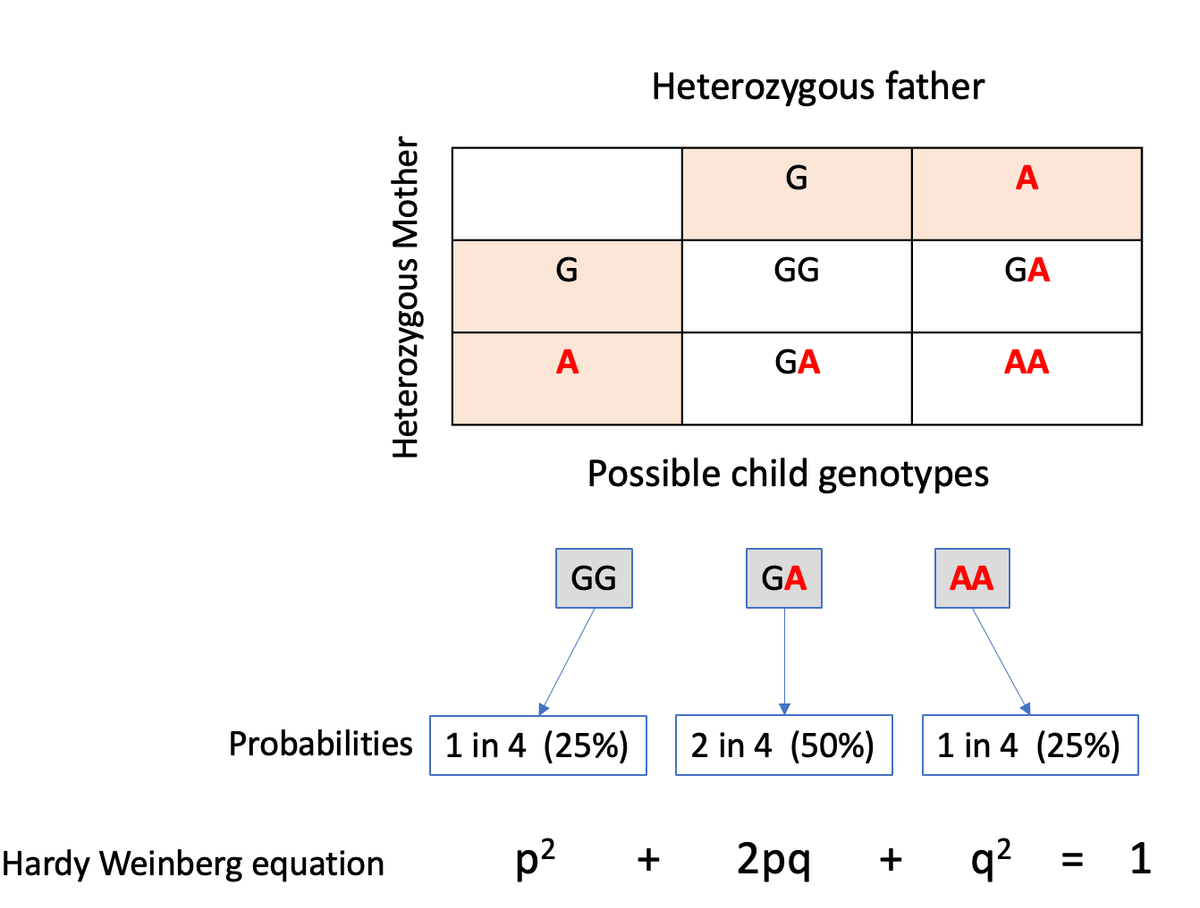 Heterozygous father

Heterozygous Mother

| | G | A |
|---|---|---|
| G | GG | GA |
| A | GA | AA |

Possible child genotypes

GG GA AA

Probabilities 1 in 4 (25%) 2 in 4 (50%) 1 in 4 (25%)

Hardy Weinberg equation $p^2 + 2pq + q^2 = 1$